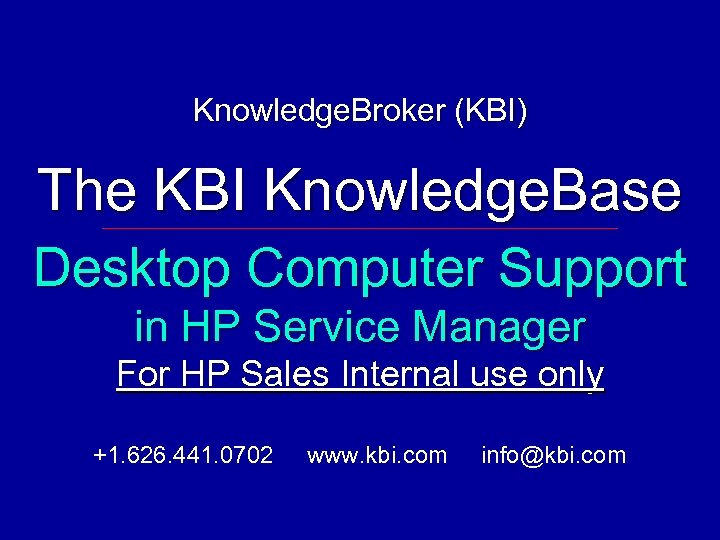 KnowledgeBroker (KBI)

The KBI KnowledgeBase

Desktop Computer Support in HP Service Manager

For HP Sales Internal use only

+1.626.441.0702 www.kbi.com info@kbi.com